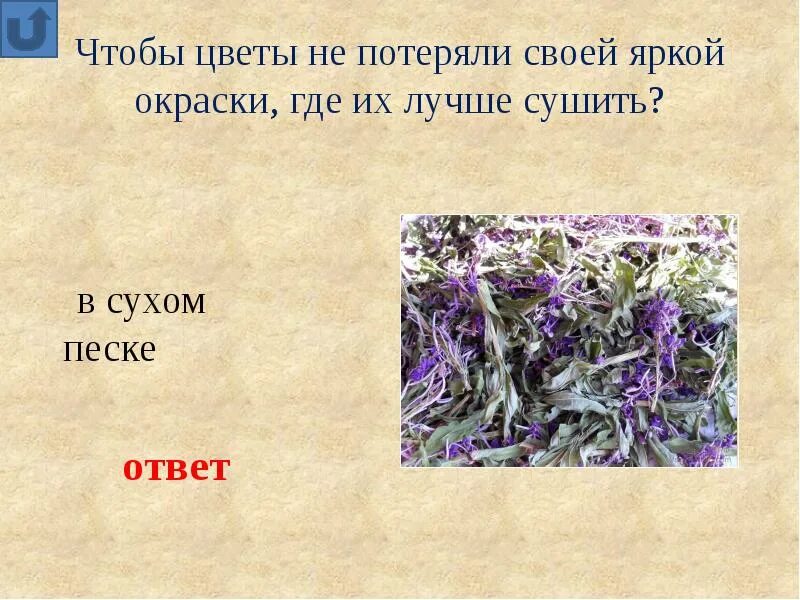 Чтобы цветы не потеряли своей яркой окраски, где их лучше сушить?

в сухом песке

ответ